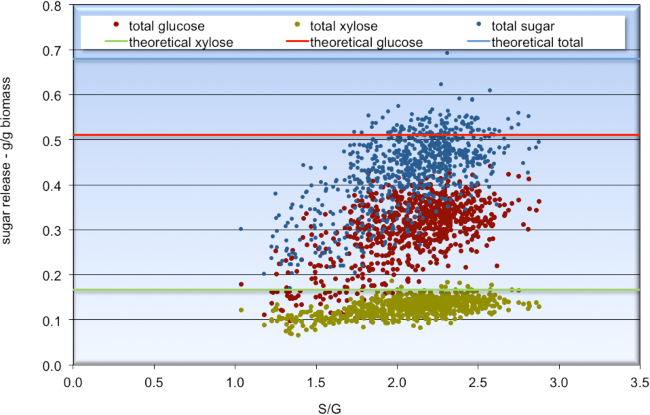 total glucose
total xylose
total sugar
theoretical xylose
theoretical glucose
theoretical total

sugar release - g/g biomass

0.8
0.7
0.6
0.5
0.4
0.3
0.2
0.1
0.0

0.0
0.5
1.0
1.5
2.0
2.5
3.0
3.5

S/G